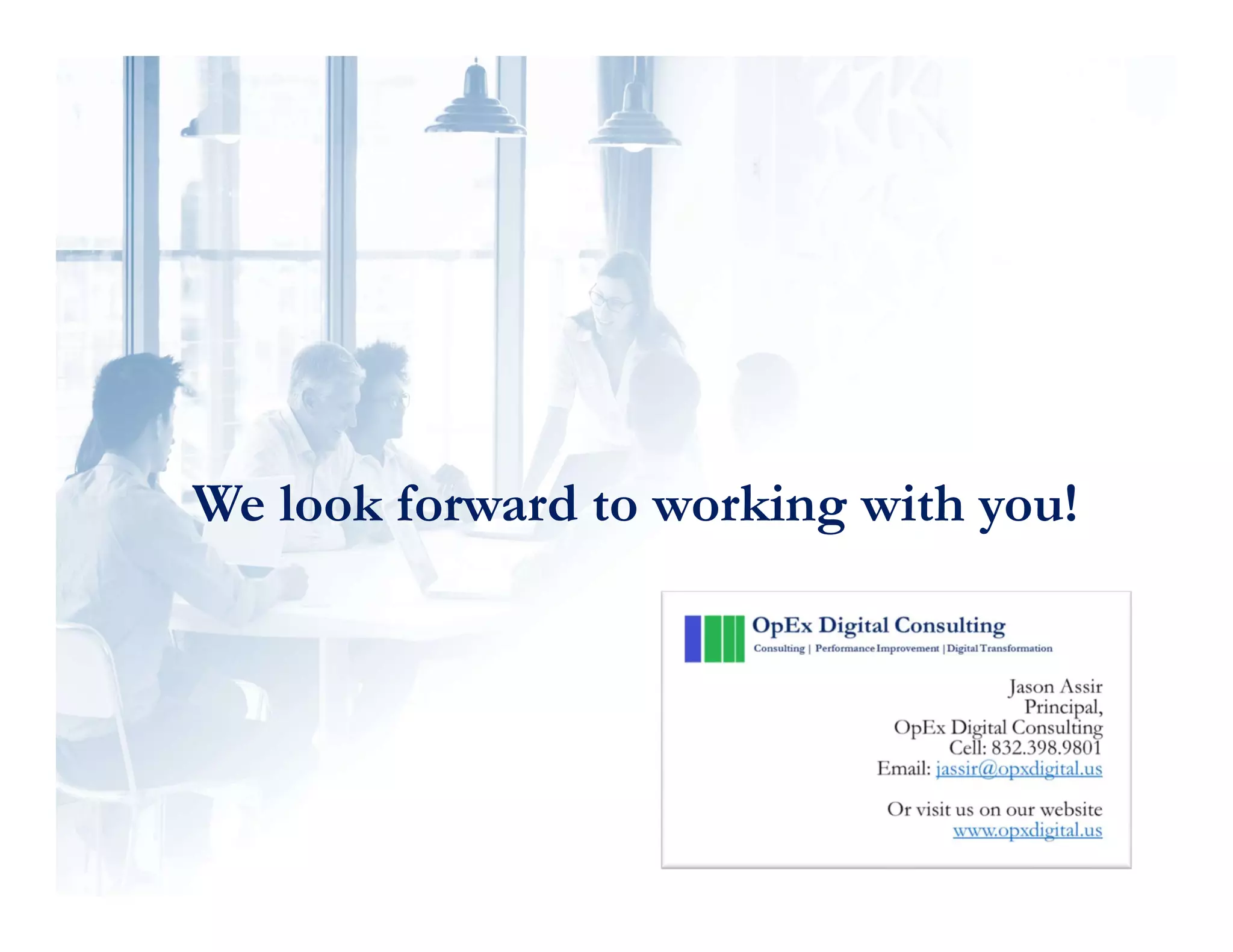 We look forward to working with you!

OpEx Digital Consulting
Consulting | Performance Improvement | Digital Transformation

Jason Assir
Principal,
OpEx Digital Consulting
Cell: 832.398.9801
Email: jassir@opxdigital.us

Or visit us on our website
www.opxdigital.us